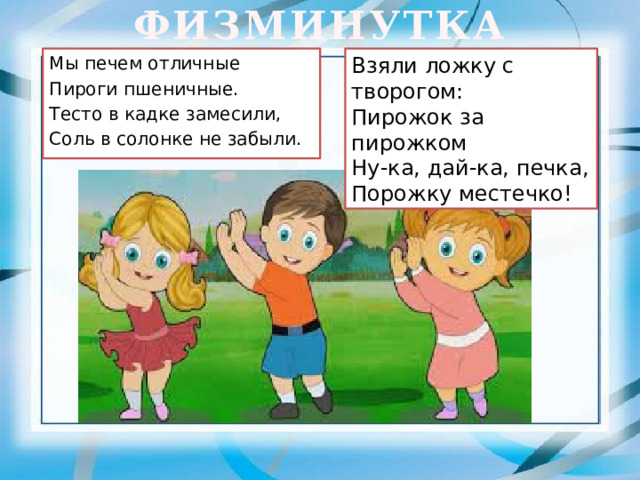 ФИЗМИНУТКА

Мы печем отличные
Пироги пшеничные.
Тесто в кадке замесили,
Соль в солонке не забыли.

Взяли ложку с творогом:
Пирожок за пирожком
Ну-ка, дай-ка, печка,
Порожку местечко!